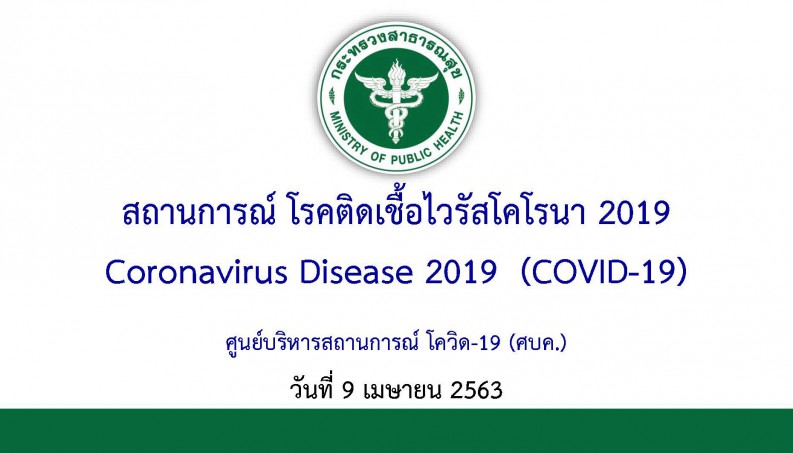 กระทรวงสาธารณสุข
MINISTRY OF PUBLIC HEALTH

สถานการณ์ โรคติดเชื้อไวรัสโคโรนา 2019
Coronavirus Disease 2019 (COVID-19)

ศูนย์บริหารสถานการณ์ โควิด-19 (ศบค.)

วันที่ 9 เมษายน 2563